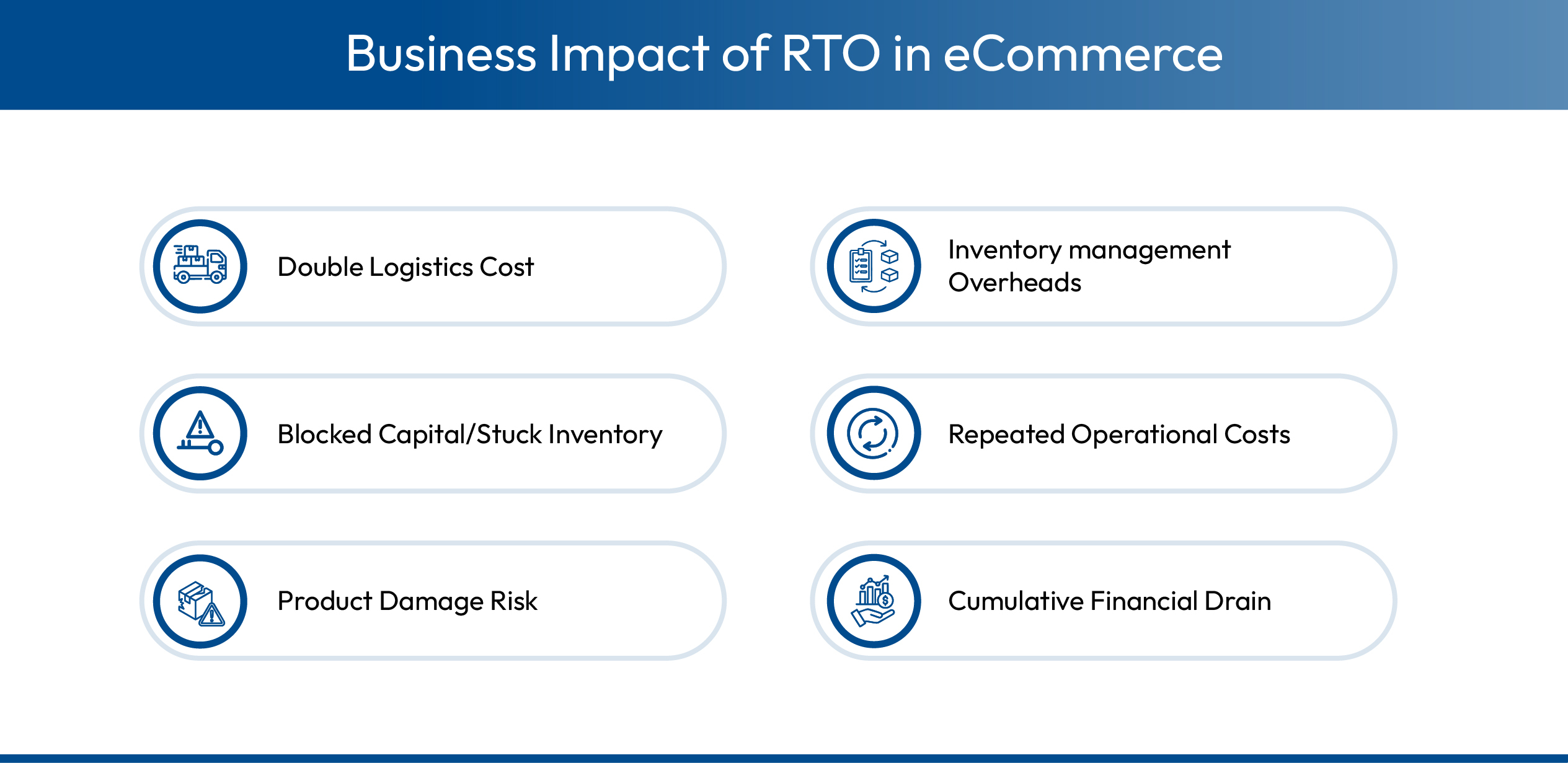 Business Impact of RTO in eCommerce

Double Logistics Cost

Blocked Capital/Stuck Inventory

Product Damage Risk

Inventory management Overheads

Repeated Operational Costs

Cumulative Financial Drain